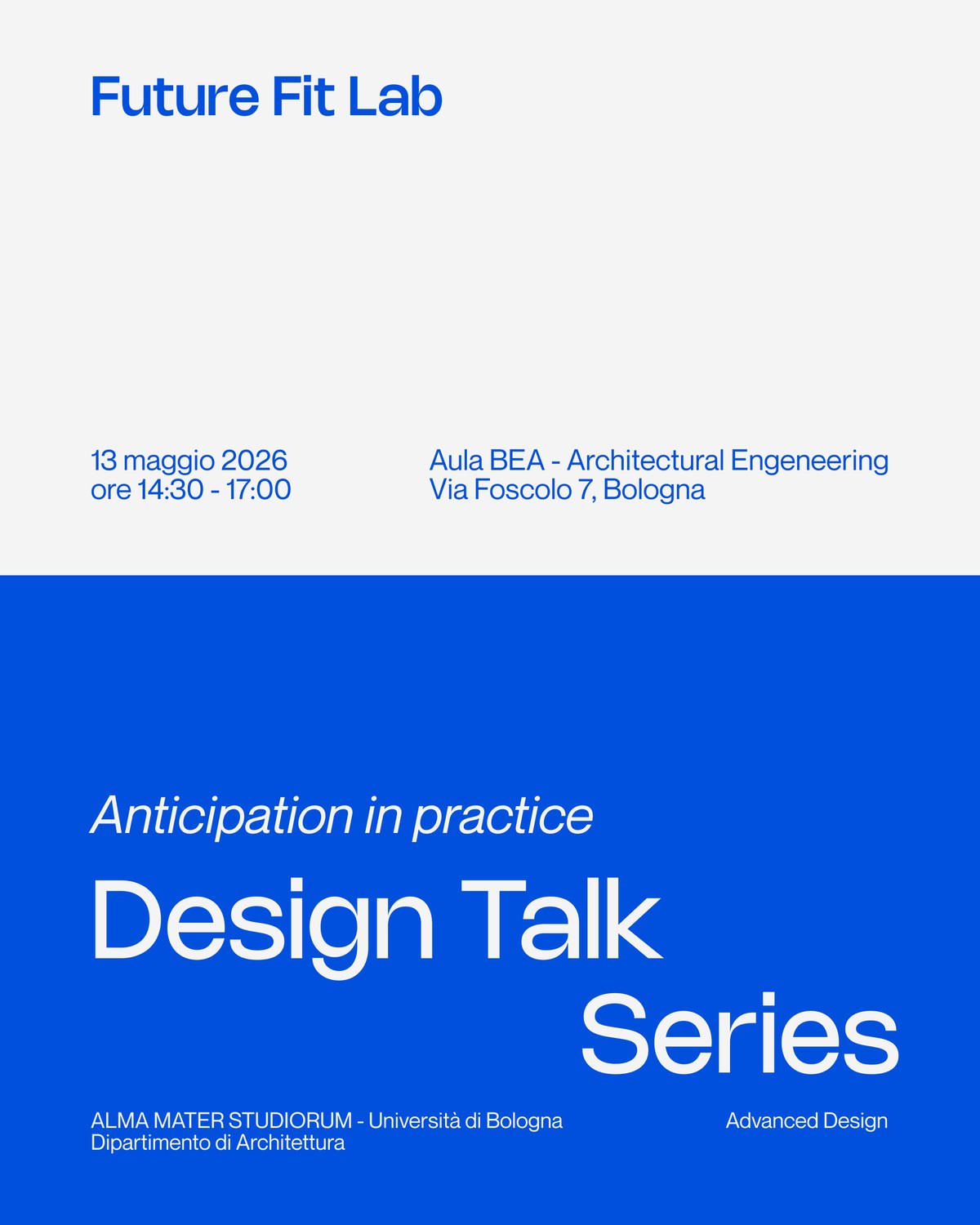 Future Fit Lab

13 maggio 2026
ore 14:30 - 17:00

Aula BEA - Architectural Engeneering
Via Foscolo 7, Bologna

Anticipation in practice

Design Talk Series

ALMA MATER STUDIORUM - Università di Bologna
Dipartimento di Architettura

Advanced Design